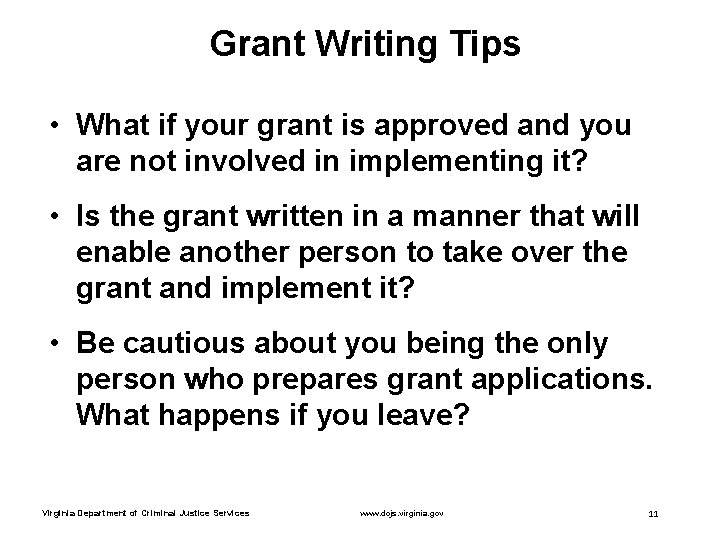 Grant Writing Tips

• What if your grant is approved and you are not involved in implementing it?

• Is the grant written in a manner that will enable another person to take over the grant and implement it?

• Be cautious about you being the only person who prepares grant applications. What happens if you leave?

Virginia Department of Criminal Justice Services www.dcjs.virginia.gov 11